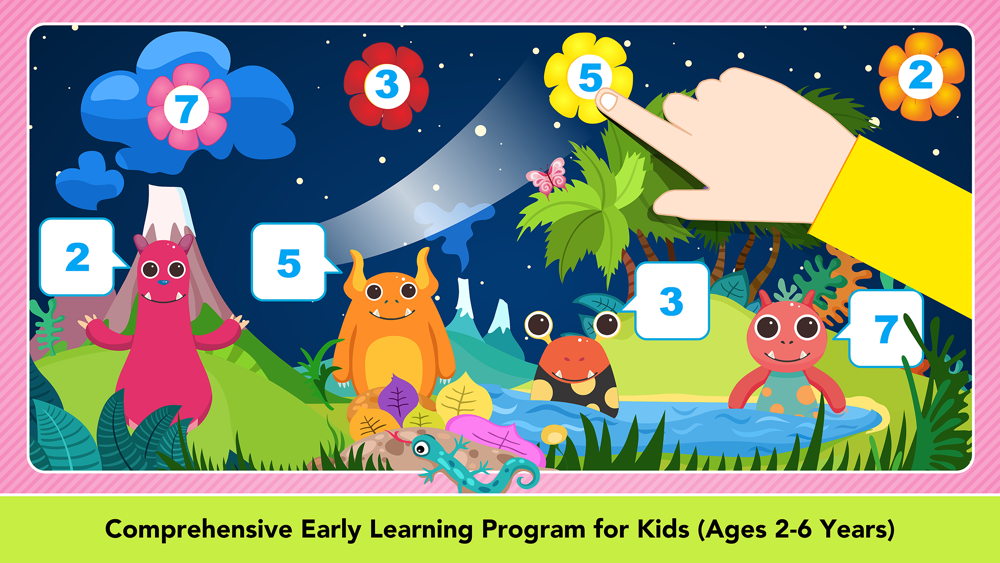 7

3

5

2

2

5

3

7

Comprehensive Early Learning Program for Kids (Ages 2-6 Years)